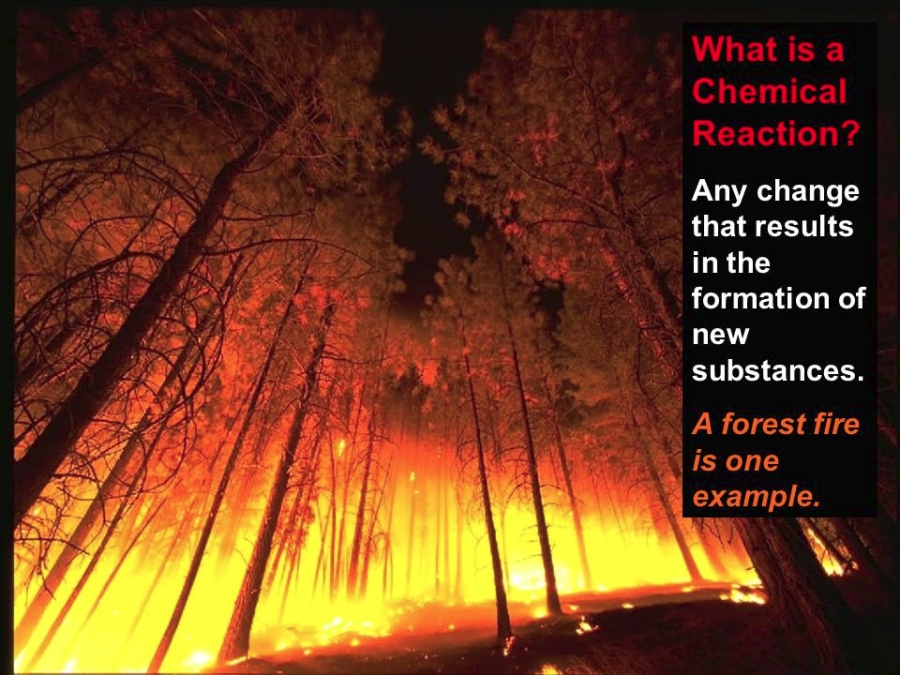 What is a Chemical Reaction?

Any change that results in the formation of new substances.

A forest fire is one example.